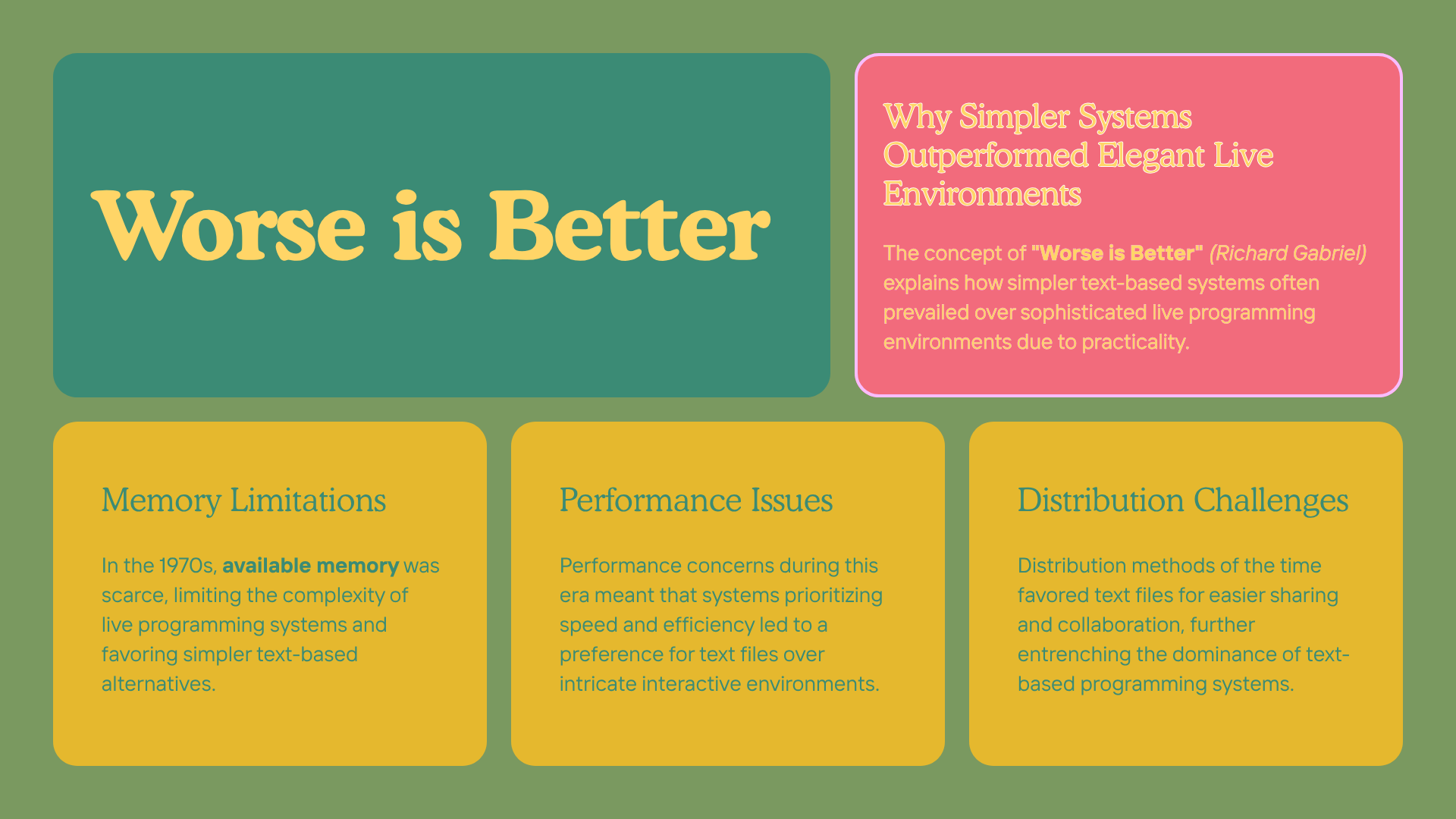 Worse is Better

Why Simpler Systems Outperformed Elegant Live Environments

The concept of "Worse is Better" (Richard Gabriel) explains how simpler text-based systems often prevailed over sophisticated live programming environments due to practicality.

Memory Limitations

In the 1970s, available memory was scarce, limiting the complexity of live programming systems and favoring simpler text-based alternatives.

Performance Issues

Performance concerns during this era meant that systems prioritizing speed and efficiency led to a preference for text files over intricate interactive environments.

Distribution Challenges

Distribution methods of the time favored text files for easier sharing and collaboration, further entrenching the dominance of text-based programming systems.